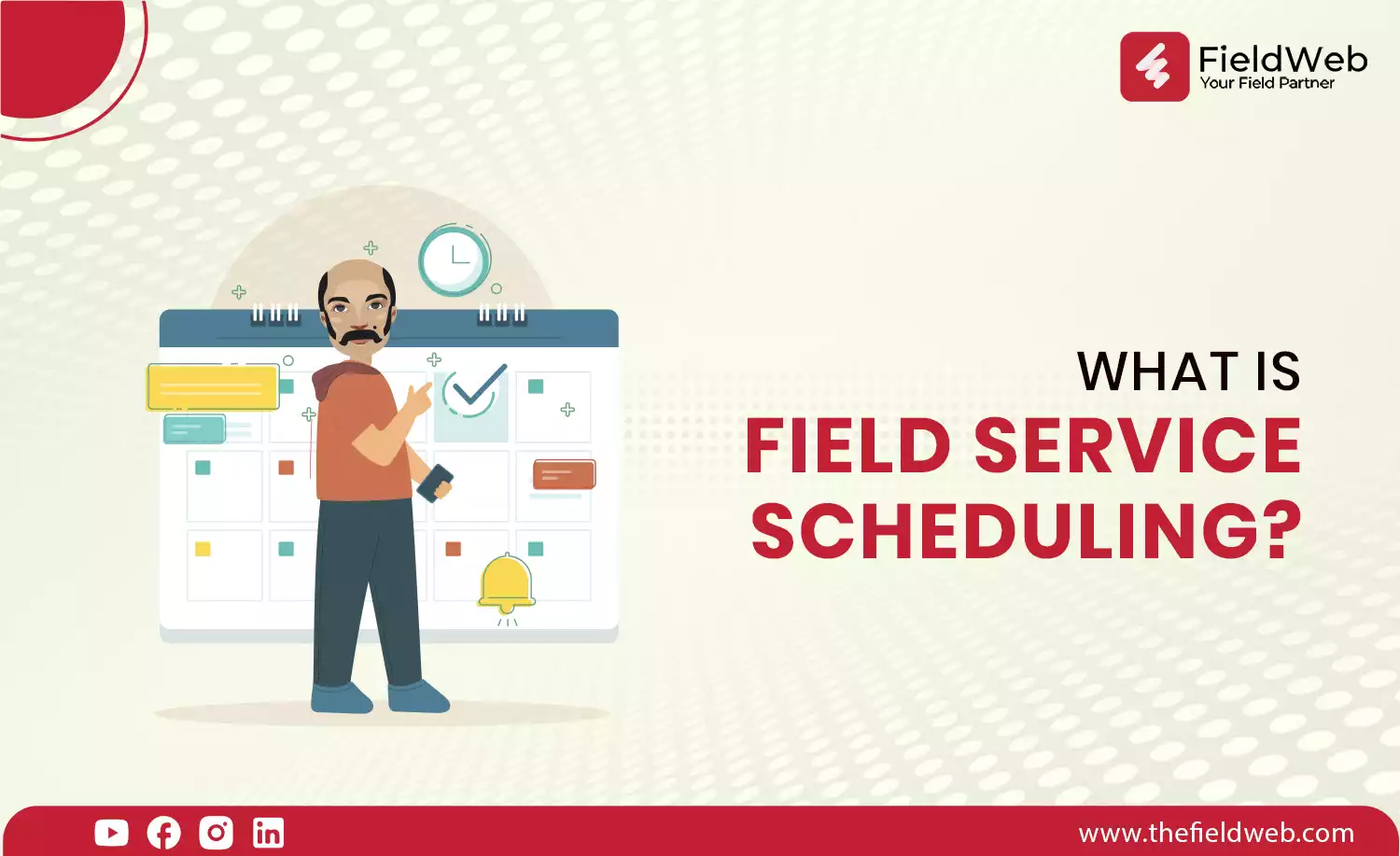 FieldWeb
Your Field Partner

WHAT IS
FIELD SERVICE
SCHEDULING?

www.thefieldweb.com